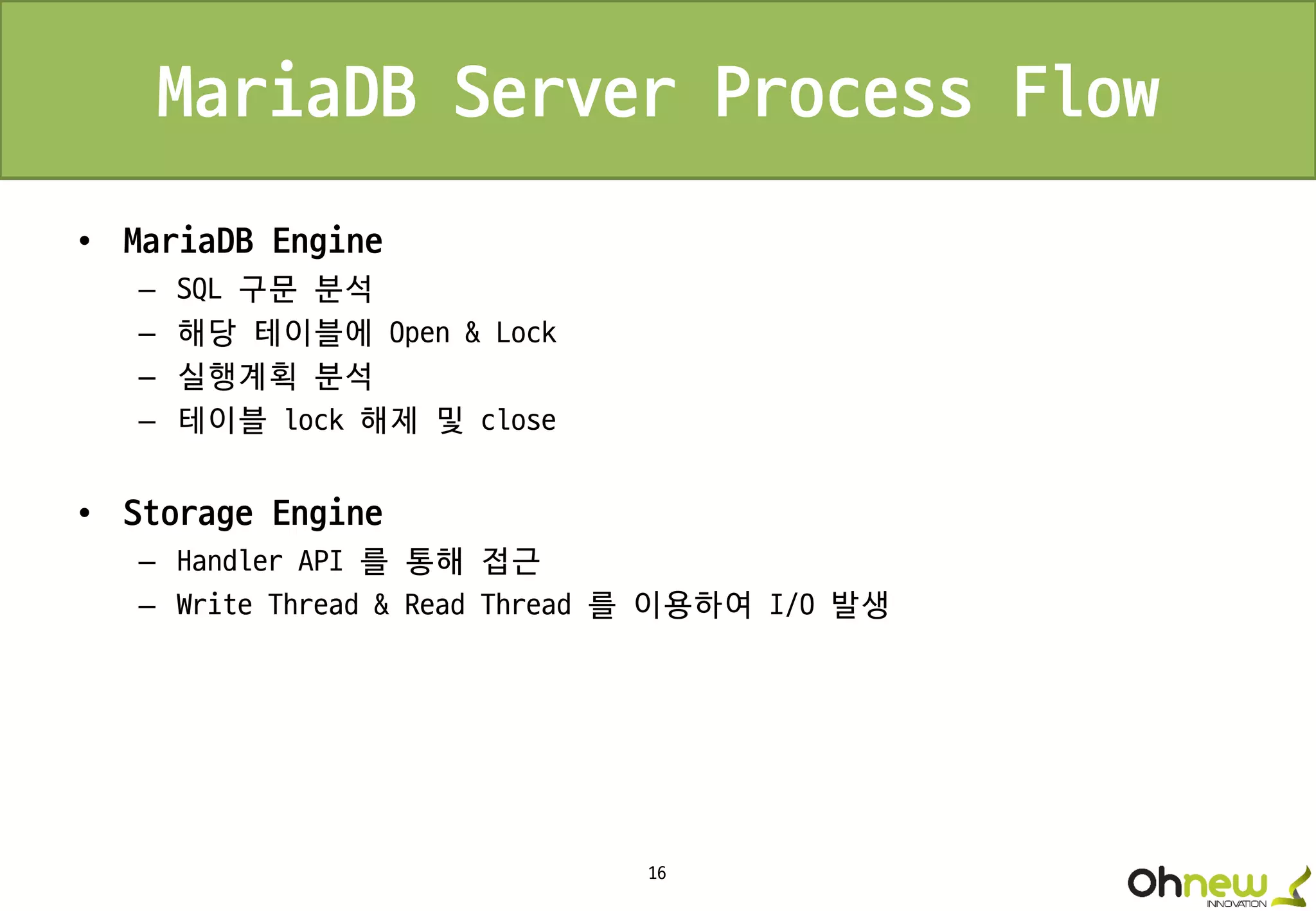 MariaDB Server Process Flow

• MariaDB Engine
 – SQL 구문 분석
 – 해당 테이블에 Open & Lock
 – 실행계획 분석
 – 테이블 lock 해제 및 close

• Storage Engine
 – Handler API 를 통해 접근
 – Write Thread & Read Thread 를 이용하여 I/O 발생

16

Ohnew
INNOVATION